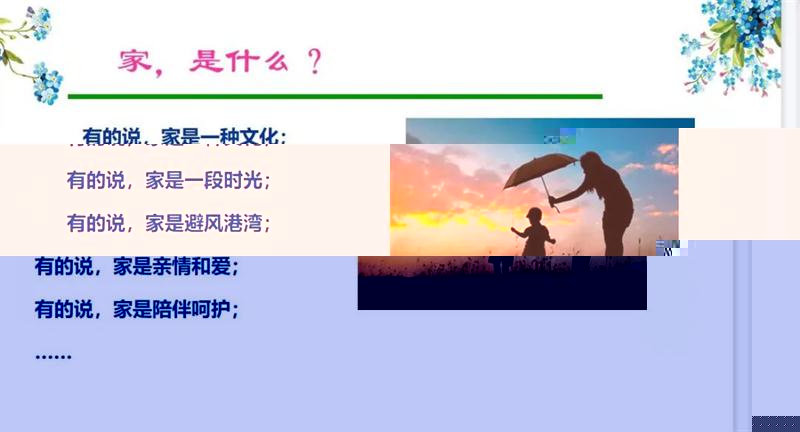 家，是什么？

有的说，家是一种文化；

有的说，家是一段时光；

有的说，家是避风港湾；

有的说，家是亲情和爱；

有的说，家是陪伴呵护；

……